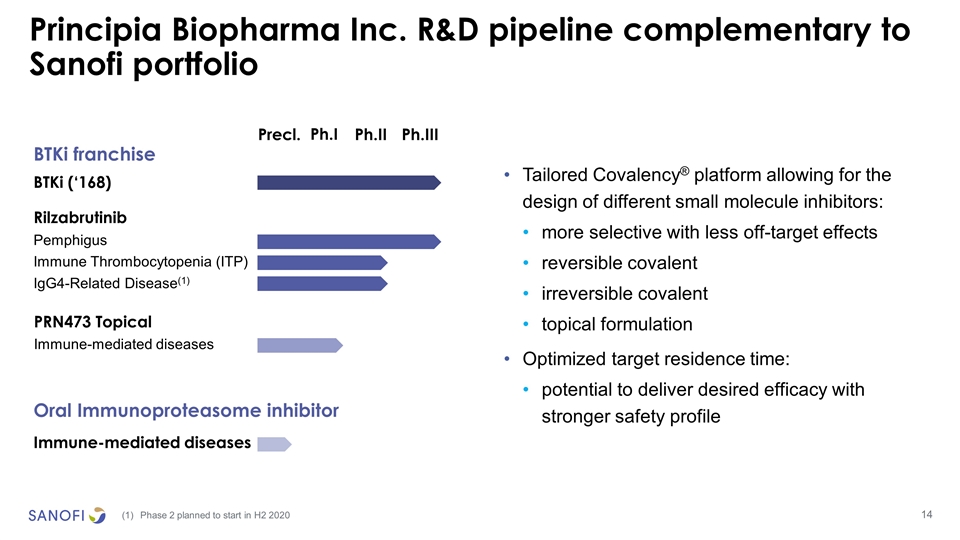 Principia Biopharma Inc. R&D pipeline complementary to Sanofi portfolio

Precl. Ph.I Ph.II Ph.III

BTKi franchise

BTKi ('168)

Rilzabrutinib

Pemphigus

Immune Thrombocytopenia (ITP)

IgG4-Related Disease$^{(1)}$

PRN473 Topical

Immune-mediated diseases

Oral Immunoproteasome inhibitor

Immune-mediated diseases

• Tailored Covalency® platform allowing for the design of different small molecule inhibitors:
  • more selective with less off-target effects
  • reversible covalent
  • irreversible covalent
  • topical formulation
• Optimized target residence time:
  • potential to deliver desired efficacy with stronger safety profile

SANOFI

(1) Phase 2 planned to start in H2 2020

14